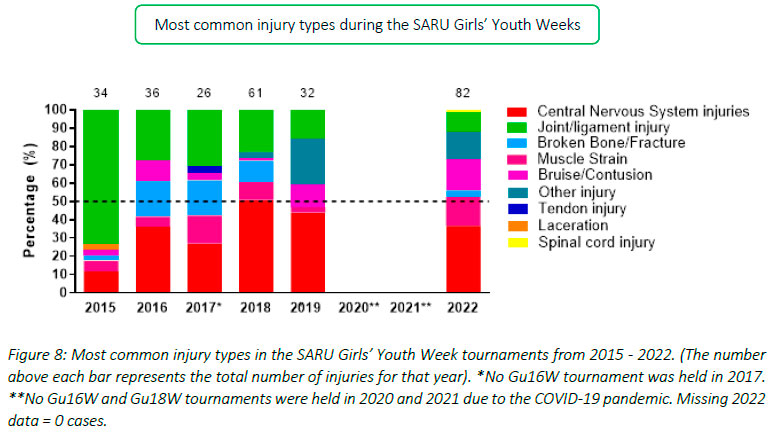 Most common injury types during the SARU Girls' Youth Weeks

34 36 26 61 32 82

Percentage (%)

100
90
80
70
60
50
40
30
20
10
0

2015 2016 2017* 2018 2019 2020** 2021** 2022

Central Nervous System injuries
Joint/ligament injury
Broken Bone/Fracture
Muscle Strain
Bruise/Contusion
Other injury
Tendon injury
Laceration
Spinal cord injury

Figure 8: Most common injury types in the SARU Girls' Youth Week tournaments from 2015 - 2022. (The number above each bar represents the total number of injuries for that year). *No Gu16W tournament was held in 2017. **No Gu16W and Gu18W tournaments were held in 2020 and 2021 due to the COVID-19 pandemic. Missing 2022 data = 0 cases.